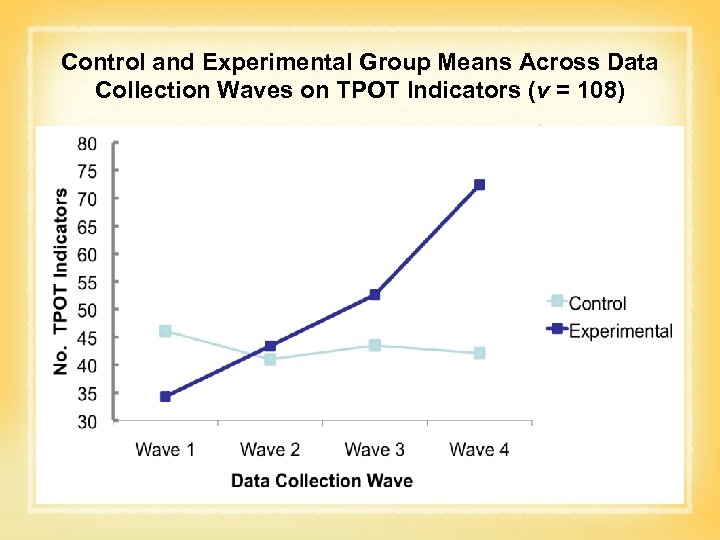 Control and Experimental Group Means Across Data Collection Waves on TPOT Indicators ($v$ = 108)

No. TPOT Indicators

80
75
70
65
60
55
50
45
40
35
30

Wave 1 Wave 2 Wave 3 Wave 4

Data Collection Wave

Control
Experimental